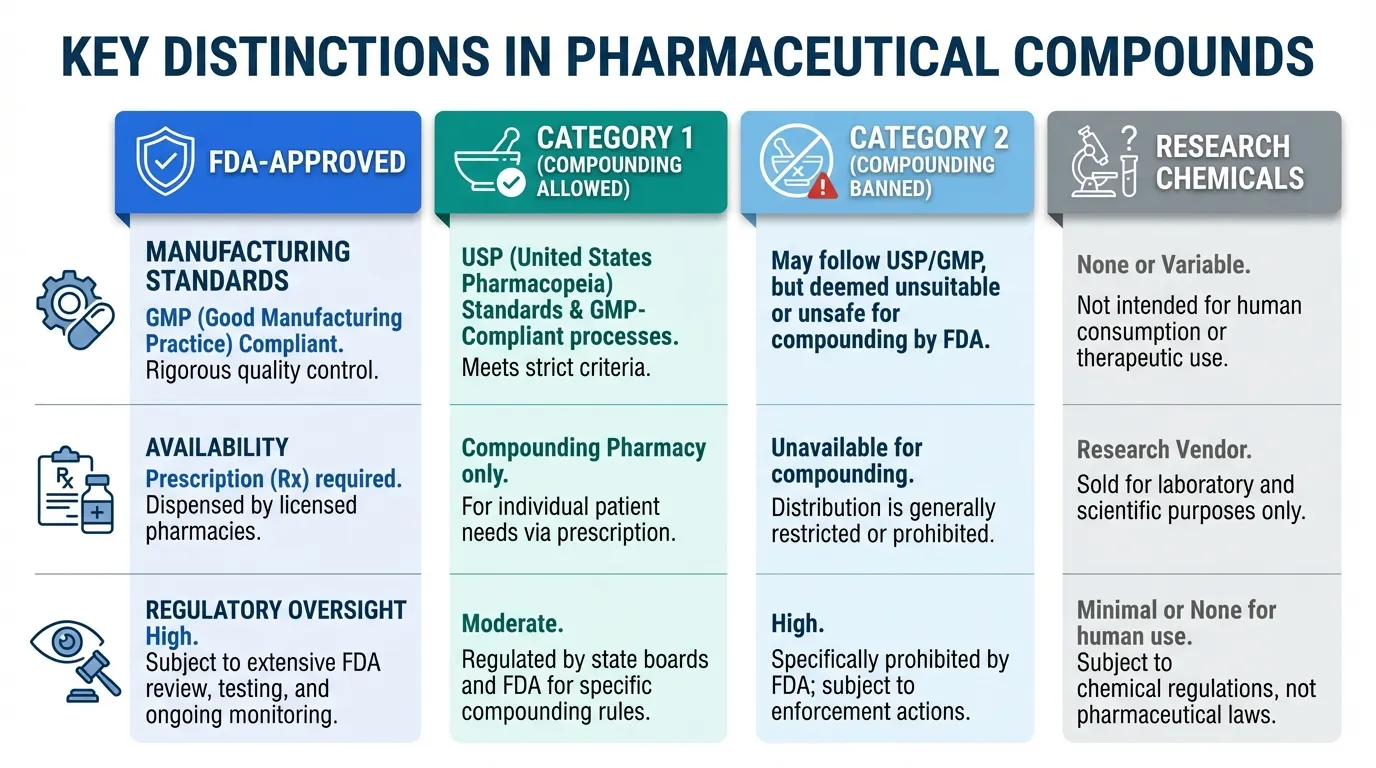 KEY DISTINCTIONS IN PHARMACEUTICAL COMPOUNDS

| FDA-APPROVED | CATEGORY 1 (COMPOUNDING ALLOWED) | CATEGORY 2 (COMPOUNDING BANNED) | RESEARCH CHEMICALS |
|---|---|---|---|
| MANUFACTURING STANDARDS GMP (Good Manufacturing Practice) Compliant. Rigorous quality control. | USP (United States Pharmacopeia) Standards & GMP-Compliant processes. Meets strict criteria. | May follow USP/GMP, but deemed unsuitable or unsafe for compounding by FDA. | None or Variable. Not intended for human consumption or therapeutic use. |
| AVAILABILITY Prescription (Rx) required. Dispensed by licensed pharmacies. | Compounding Pharmacy only. For individual patient needs via prescription. | Unavailable for compounding. Distribution is generally restricted or prohibited. | Research Vendor. Sold for laboratory and scientific purposes only. |
| REGULATORY OVERSIGHT High. Subject to extensive FDA review, testing, and ongoing monitoring. | Moderate. Regulated by state boards and FDA for specific compounding rules. | High. Specifically prohibited by FDA; subject to enforcement actions. | Minimal or None for human use. Subject to chemical regulations, not pharmaceutical laws. |